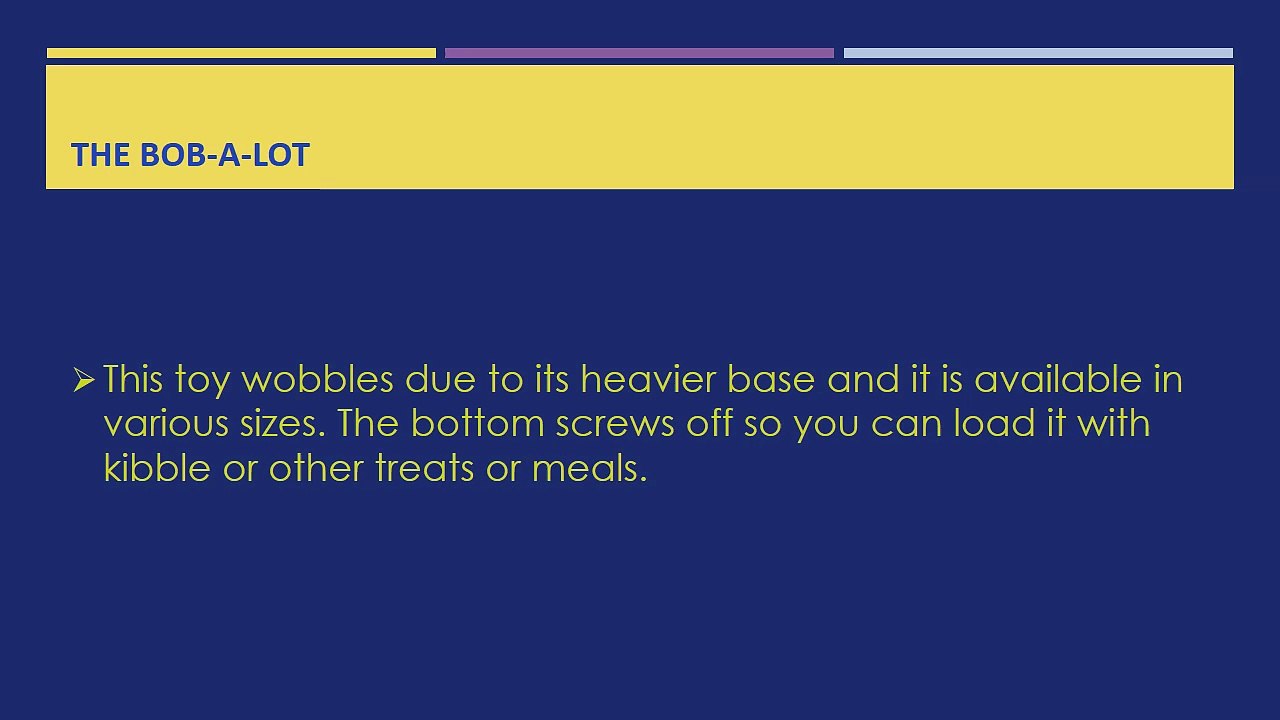 THE BOB-A-LOT

➢ This toy wobbles due to its heavier base and it is available in various sizes. The bottom screws off so you can load it with kibble or other treats or meals.